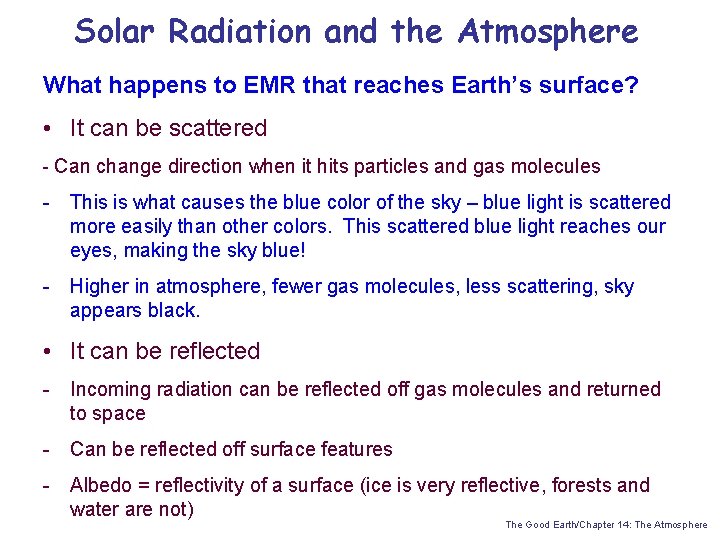 Solar Radiation and the Atmosphere

What happens to EMR that reaches Earth's surface?

• It can be scattered

- Can change direction when it hits particles and gas molecules

- This is what causes the blue color of the sky – blue light is scattered more easily than other colors. This scattered blue light reaches our eyes, making the sky blue!

- Higher in atmosphere, fewer gas molecules, less scattering, sky appears black.

• It can be reflected

- Incoming radiation can be reflected off gas molecules and returned to space

- Can be reflected off surface features

- Albedo = reflectivity of a surface (ice is very reflective, forests and water are not)

The Good Earth/Chapter 14: The Atmosphere